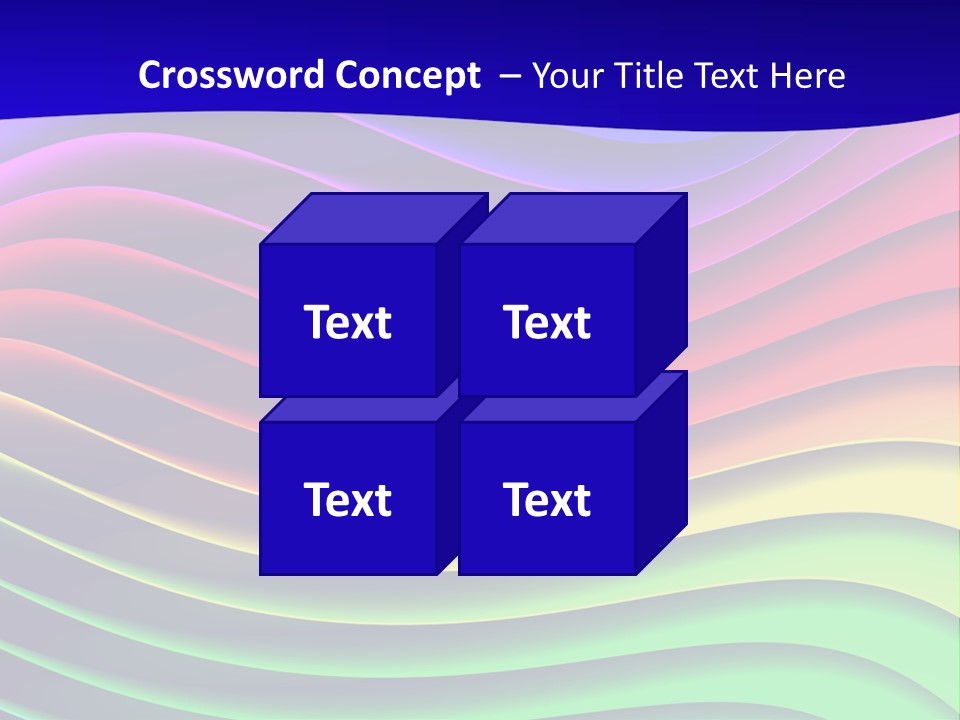 Crossword Concept – Your Title Text Here

Text

Text

Text

Text